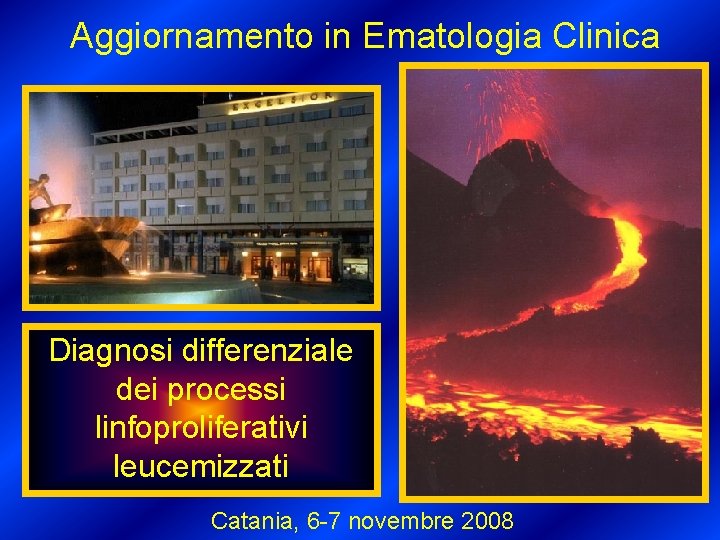 Aggiornamento in Ematologia Clinica

EXCELSIOR

Diagnosi differenziale dei processi linfoproliferativi leucemizzati

Catania, 6-7 novembre 2008